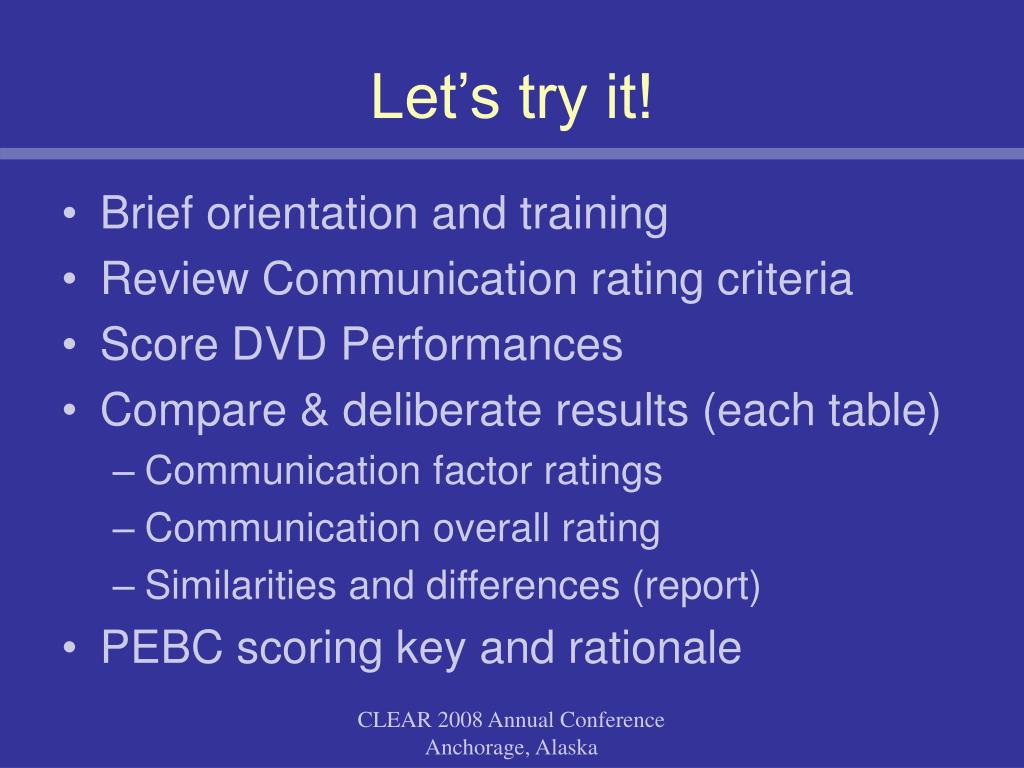 Let’s try it!

• Brief orientation and training
• Review Communication rating criteria
• Score DVD Performances
• Compare & deliberate results (each table)
– Communication factor ratings
– Communication overall rating
– Similarities and differences (report)
• PEBC scoring key and rationale

CLEAR 2008 Annual Conference
Anchorage, Alaska